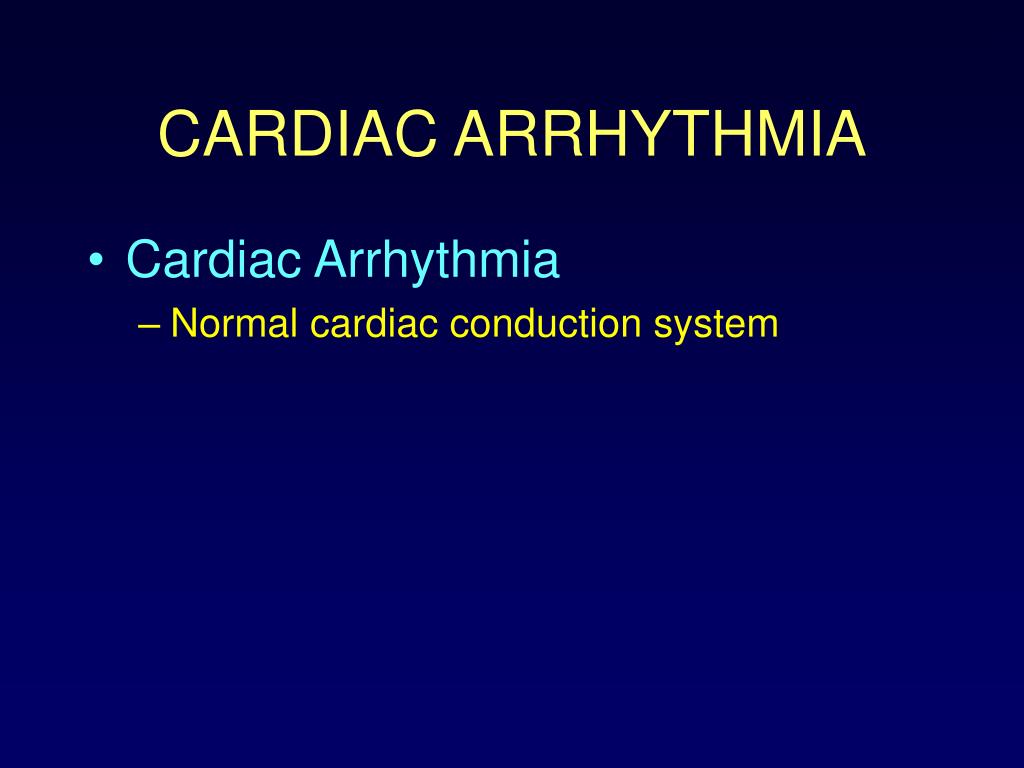 CARDIAC ARRHYTHMIA

• Cardiac Arrhythmia
– Normal cardiac conduction system